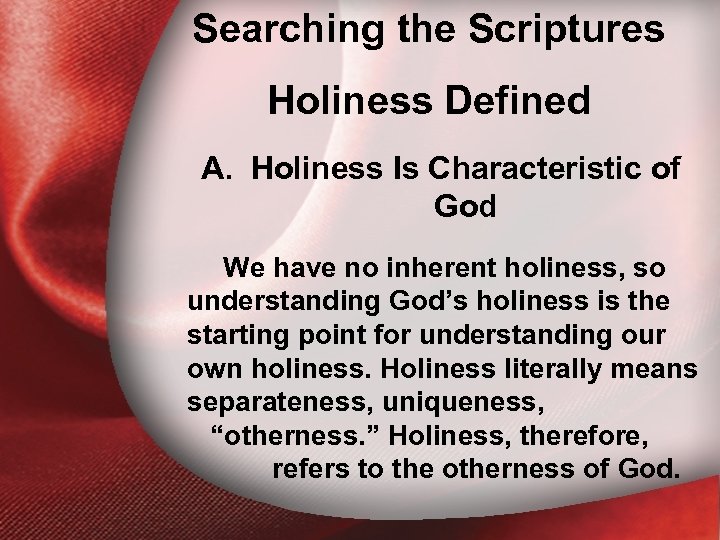 Searching the Scriptures

Holiness Defined

A. Holiness Is Characteristic of God

We have no inherent holiness, so understanding God’s holiness is the starting point for understanding our own holiness. Holiness literally means separateness, uniqueness, “otherness.” Holiness, therefore, refers to the otherness of God.